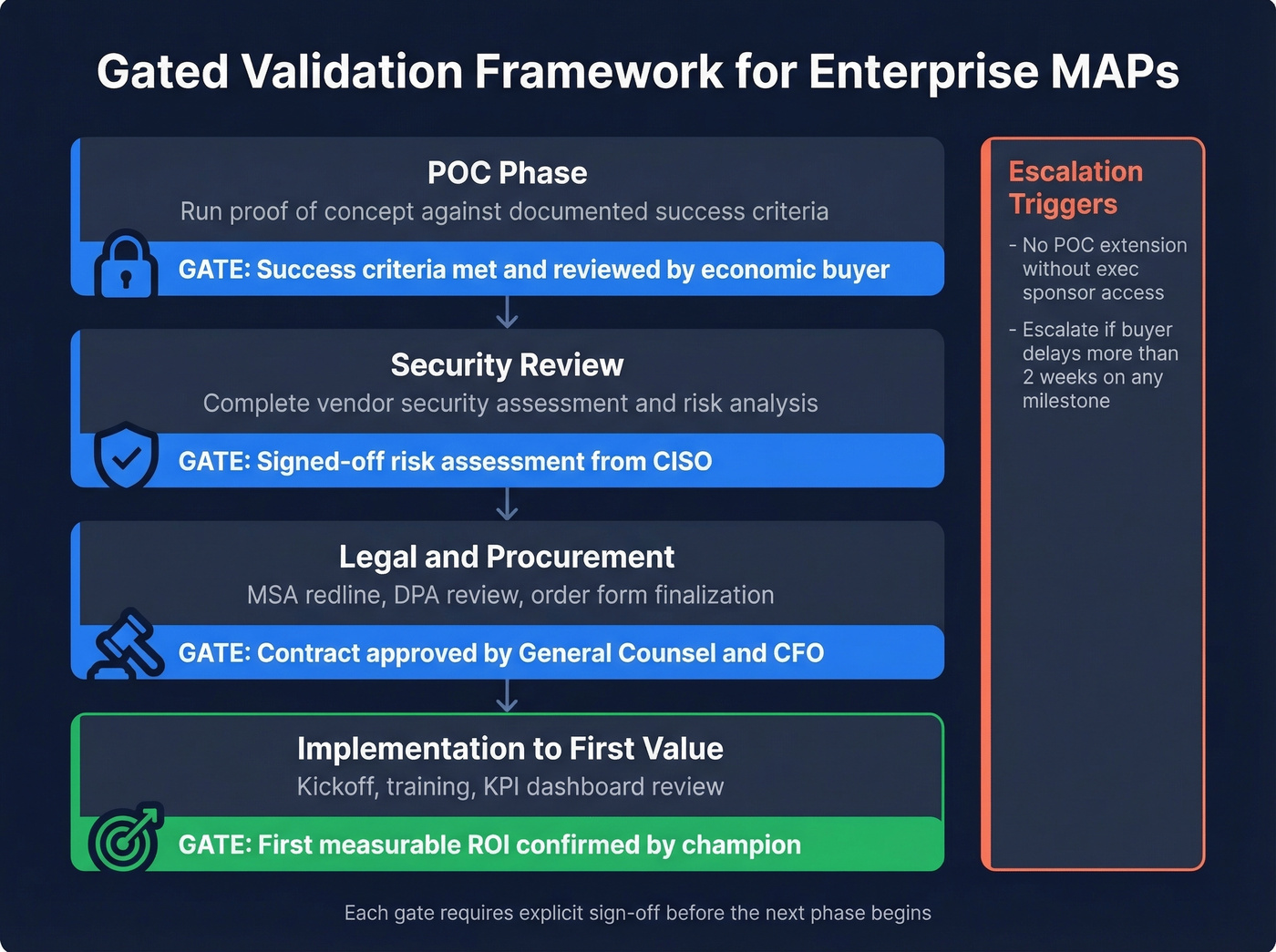 Gated Validation Framework for Enterprise MAPs

POC Phase
Run proof of concept against documented success criteria
GATE: Success criteria met and reviewed by economic buyer

Security Review
Complete vendor security assessment and risk analysis
GATE: Signed-off risk assessment from CISO

Legal and Procurement
MSA redline, DPA review, order form finalization
GATE: Contract approved by General Counsel and CFO

Implementation to First Value
Kickoff, training, KPI dashboard review
GATE: First measurable ROI confirmed by champion

Escalation Triggers
- No POC extension without exec sponsor access
- Escalate if buyer delays more than 2 weeks on any milestone

Each gate requires explicit sign-off before the next phase begins